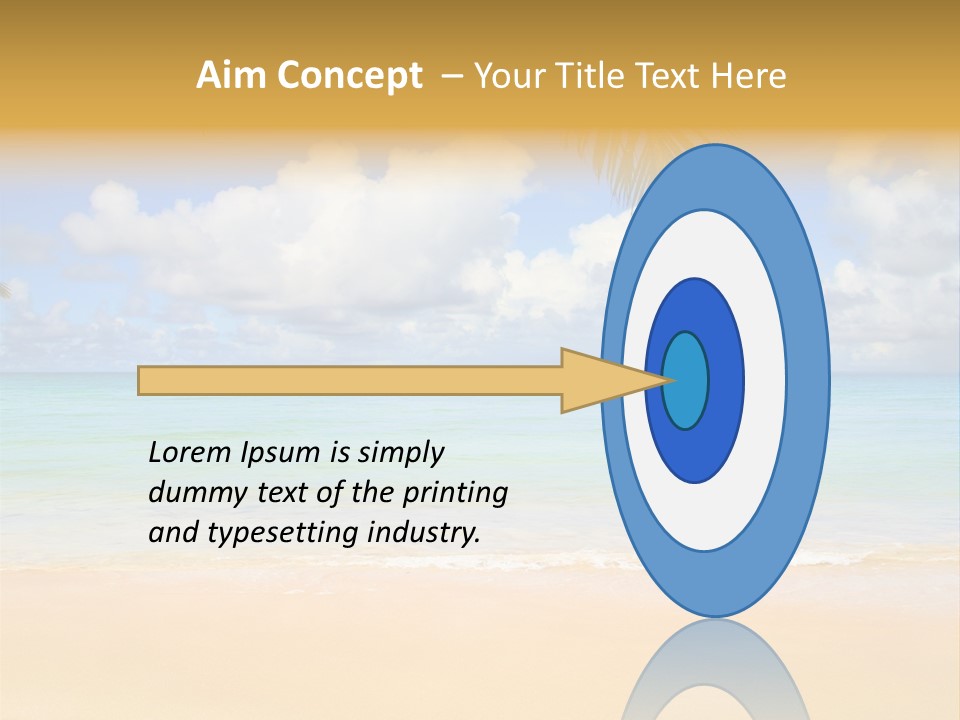 Aim Concept – Your Title Text Here

Lorem Ipsum is simply dummy text of the printing and typesetting industry.